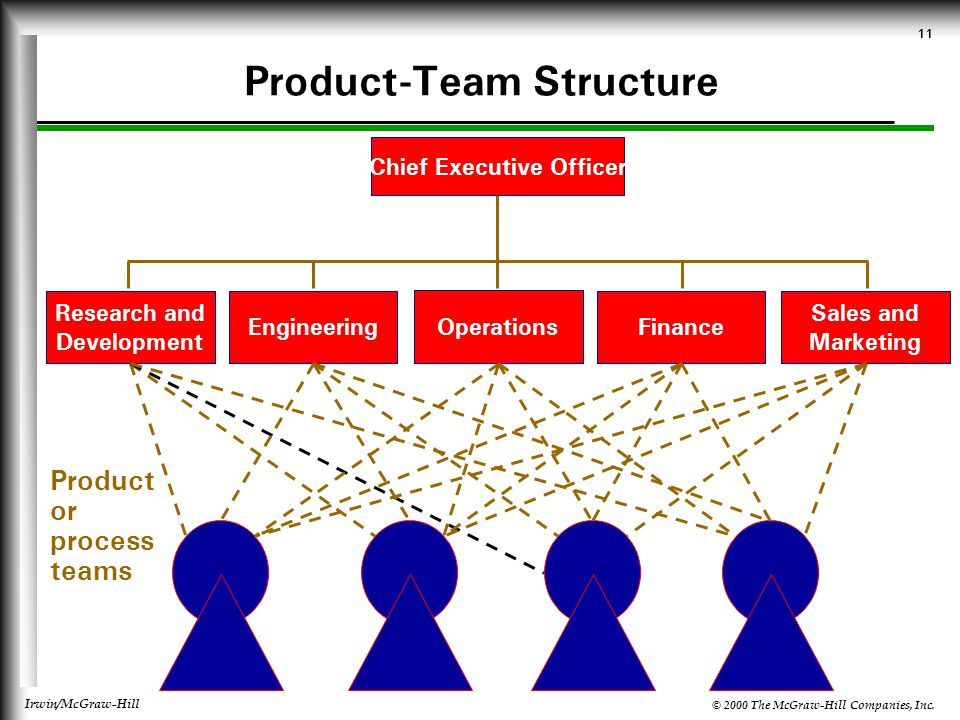 11

Product-Team Structure

Chief Executive Officer

Research and Development

Engineering

Operations

Finance

Sales and Marketing

Product or process teams

Irwin/McGraw-Hill

© 2000 The McGraw-Hill Companies, Inc.